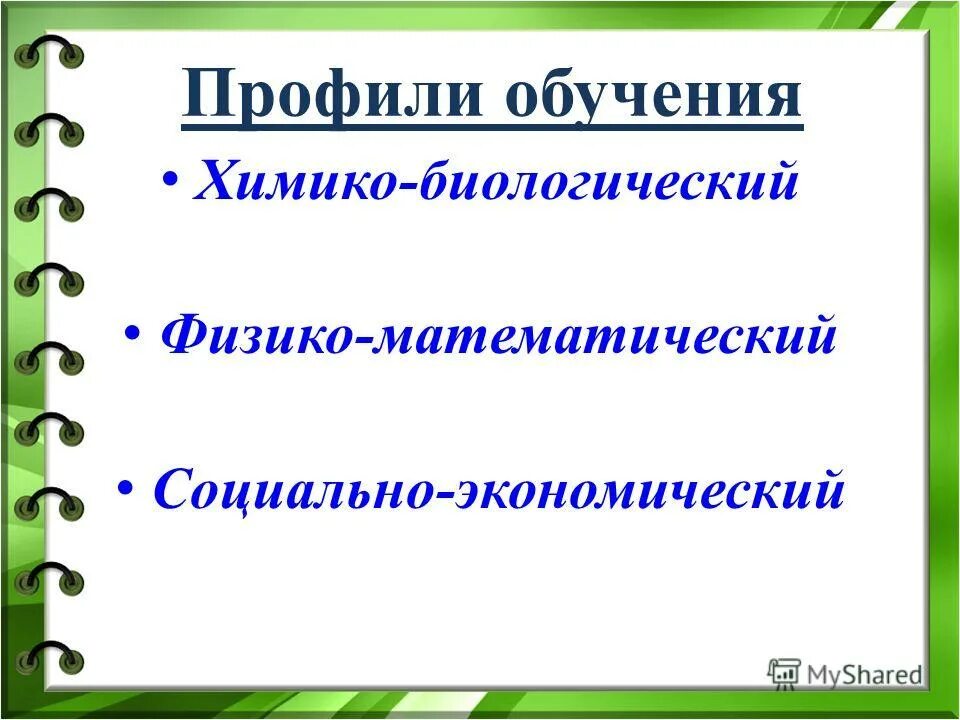 Профили обучения

• Химико-биологический

• Физико-математический

• Социально-экономический

MyShared